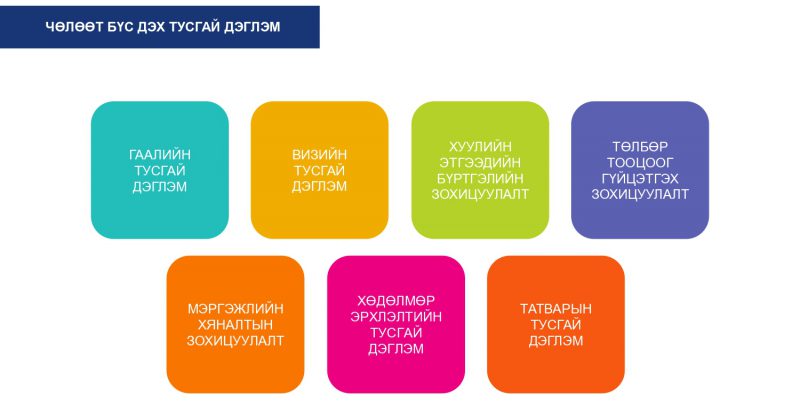 ЧӨЛӨӨТ БҮС ДЭХ ТУСГАЙ ДЭГЛЭМ

ГААЛИЙН ТУСГАЙ ДЭГЛЭМ

ВИЗИЙН ТУСГАЙ ДЭГЛЭМ

ХУУЛИЙН ЭТГЭЭДИЙН БҮРТГЭЛИЙН ЗОХИЦУУЛАЛТ

ТӨЛБӨР ТООЦООГ ГҮЙЦЭТГЭХ ЗОХИЦУУЛАЛТ

МЭРГЭЖЛИЙН ХЯНАЛТЫН ЗОХИЦУУЛАЛТ

ХӨДӨЛМӨР ЭРХЛЭЛТИЙН ТУСГАЙ ДЭГЛЭМ

ТАТВАРЫН ТУСГАЙ ДЭГЛЭМ